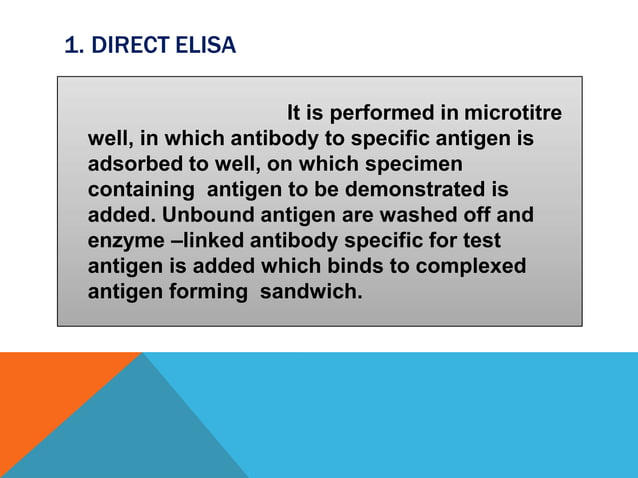 1. DIRECT ELISA

It is performed in microtitre well, in which antibody to specific antigen is adsorbed to well, on which specimen containing antigen to be demonstrated is added. Unbound antigen are washed off and enzyme –linked antibody specific for test antigen is added which binds to complexed antigen forming sandwich.